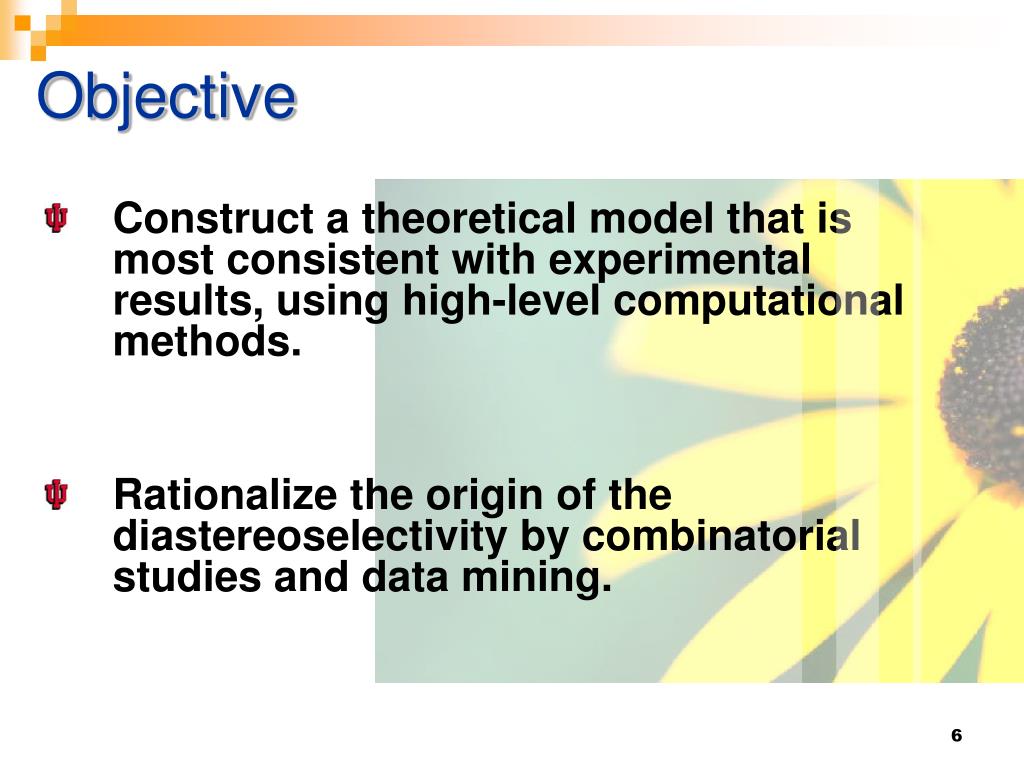 Objective

Construct a theoretical model that is most consistent with experimental results, using high-level computational methods.

Rationalize the origin of the diastereoselectivity by combinatorial studies and data mining.

6